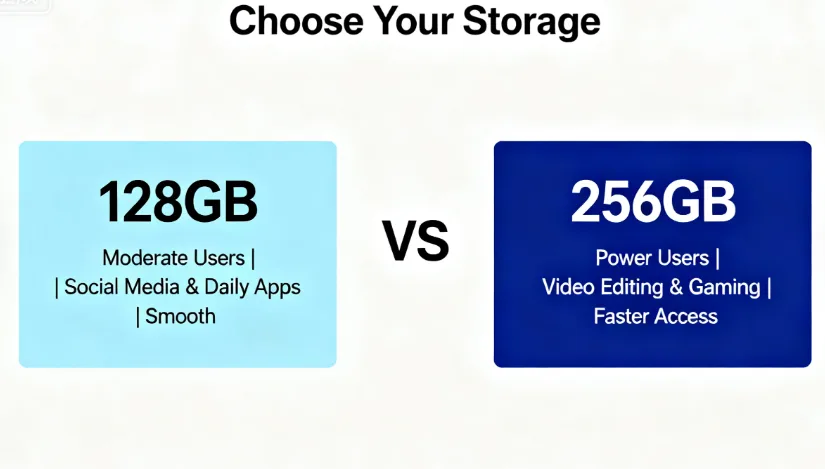 Choose Your Storage

128GB

Moderate Users |
| Social Media & Daily Apps
| Smooth

VS

256GB

Power Users |
Video Editing & Gaming |
Faster Access